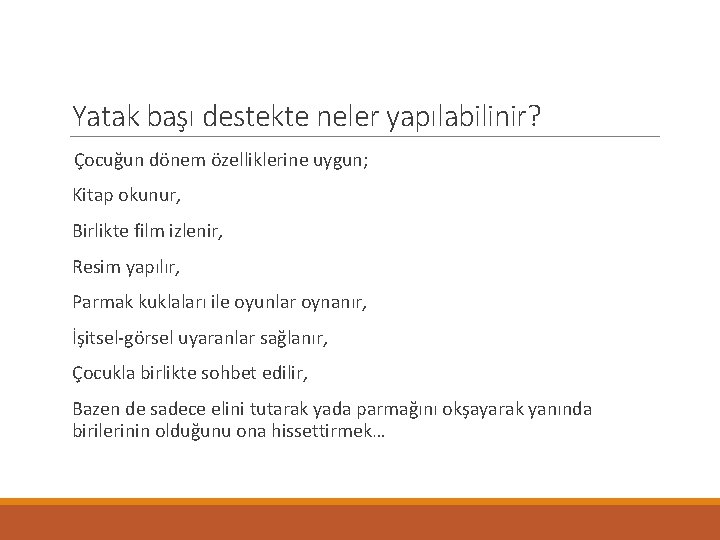 Yatak başı destekte neler yapılabilinir?

Çocuğun dönem özelliklerine uygun;

Kitap okunur,

Birlikte film izlenir,

Resim yapılır,

Parmak kuklaları ile oyunlar oynanır,

İşitsel-görsel uyaranlar sağlanır,

Çocukla birlikte sohbet edilir,

Bazen de sadece elini tutarak yada parmağını okşayarak yanında birilerinin olduğunu ona hissettirmek…